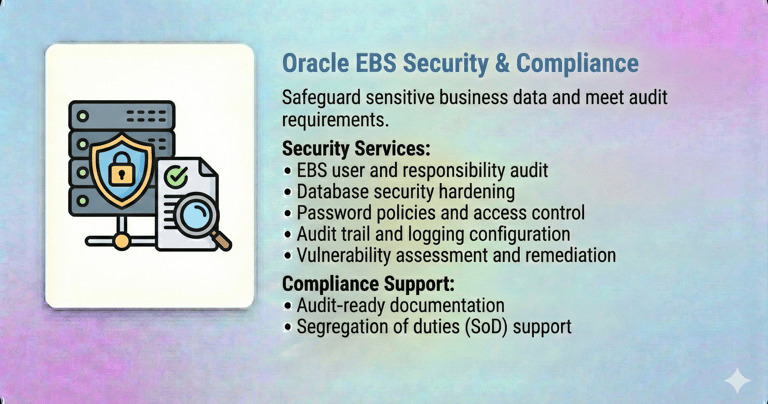 Oracle EBS Security & Compliance

Safeguard sensitive business data and meet audit requirements.

Security Services:
• EBS user and responsibility audit
• Database security hardening
• Password policies and access control
• Audit trail and logging configuration
• Vulnerability assessment and remediation

Compliance Support:
• Audit-ready documentation
• Segregation of duties (SoD) support